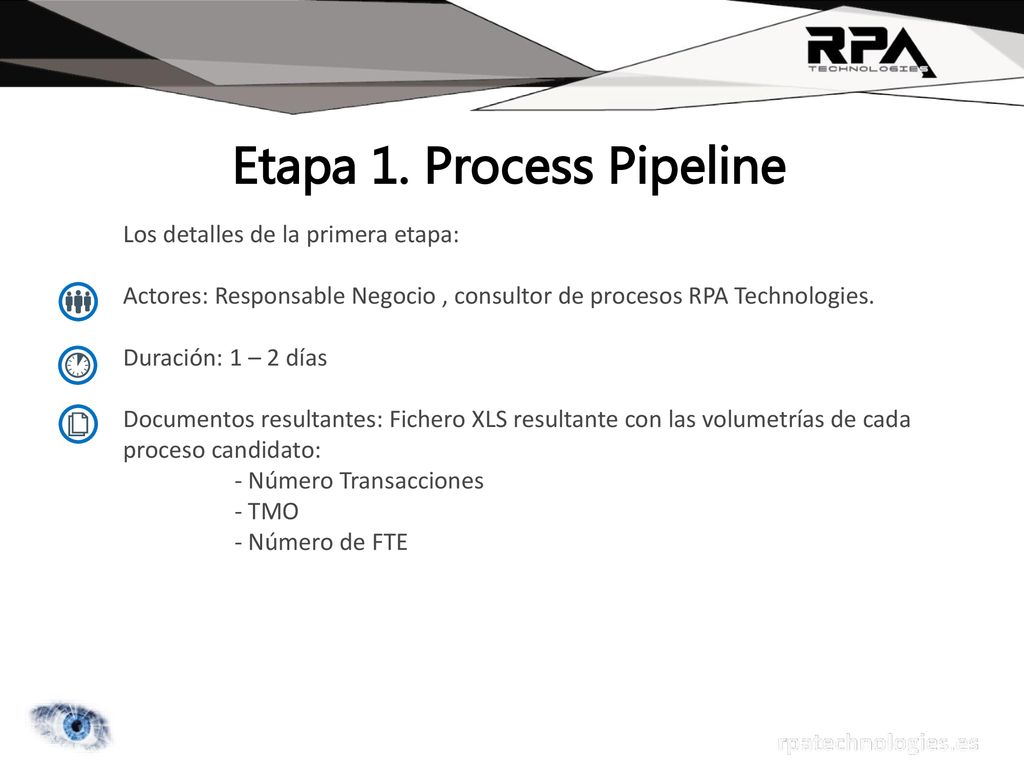 RPA
TECHNOLOGIES

Etapa 1. Process Pipeline

Los detalles de la primera etapa:

Actores: Responsable Negocio , consultor de procesos RPA Technologies.

Duración: 1 – 2 días

Documentos resultantes: Fichero XLS resultante con las volumetrías de cada proceso candidato:
- Número Transacciones
- TMO
- Número de FTE

rpatechnologies.es